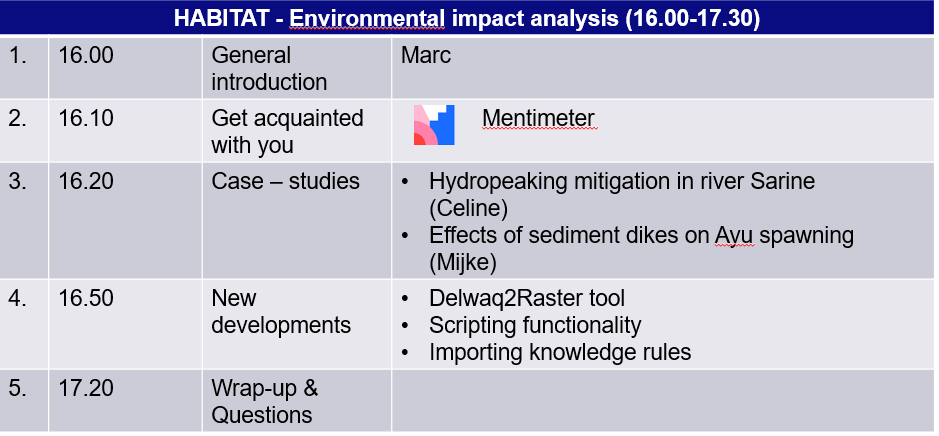 | HABITAT - Environmental impact analysis (16.00-17.30) | | | |
|---|---|---|---|
| 1. | 16.00 | General introduction | Marc |
| 2. | 16.10 | Get acquainted with you | Mentimeter |
| 3. | 16.20 | Case – studies | • Hydropeaking mitigation in river Sarine (Celine) • Effects of sediment dikes on Ayu spawning (Mijke) |
| 4. | 16.50 | New developments | • Delwaq2Raster tool • Scripting functionality • Importing knowledge rules |
| 5. | 17.20 | Wrap-up & Questions | |